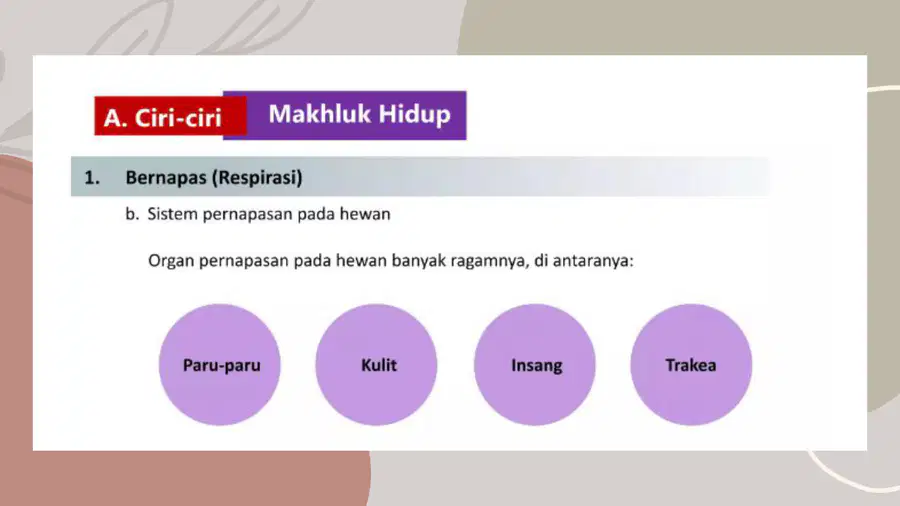 A. Ciri-ciri Makhluk Hidup

1. Bernapas (Respirasi)

b. Sistem pernapasan pada hewan

Organ pernapasan pada hewan banyak ragamnya, di antaranya:

Paru-paru

Kulit

Insang

Trakea